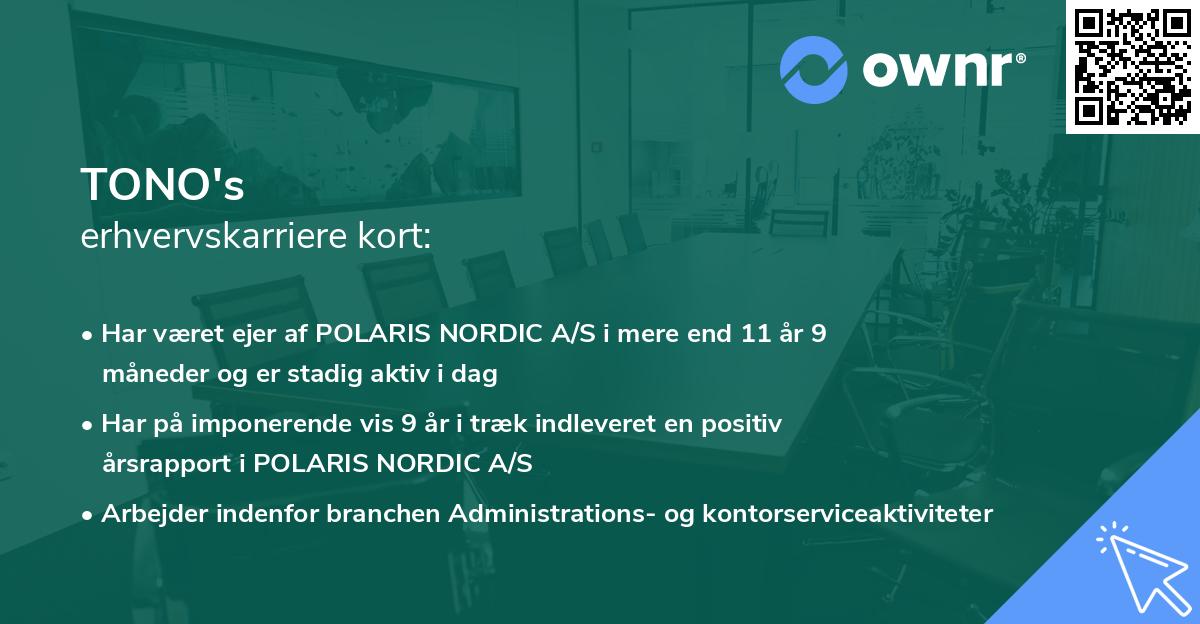 ownr®

TONO's
erhvervskarriere kort:

• Har været ejer af POLARIS NORDIC A/S i mere end 11 år 9 måneder og er stadig aktiv i dag

• Har på imponerende vis 9 år i træk indleveret en positiv årsrapport i POLARIS NORDIC A/S

• Arbejder indenfor branchen Administrations- og kontorserviceaktiviteter